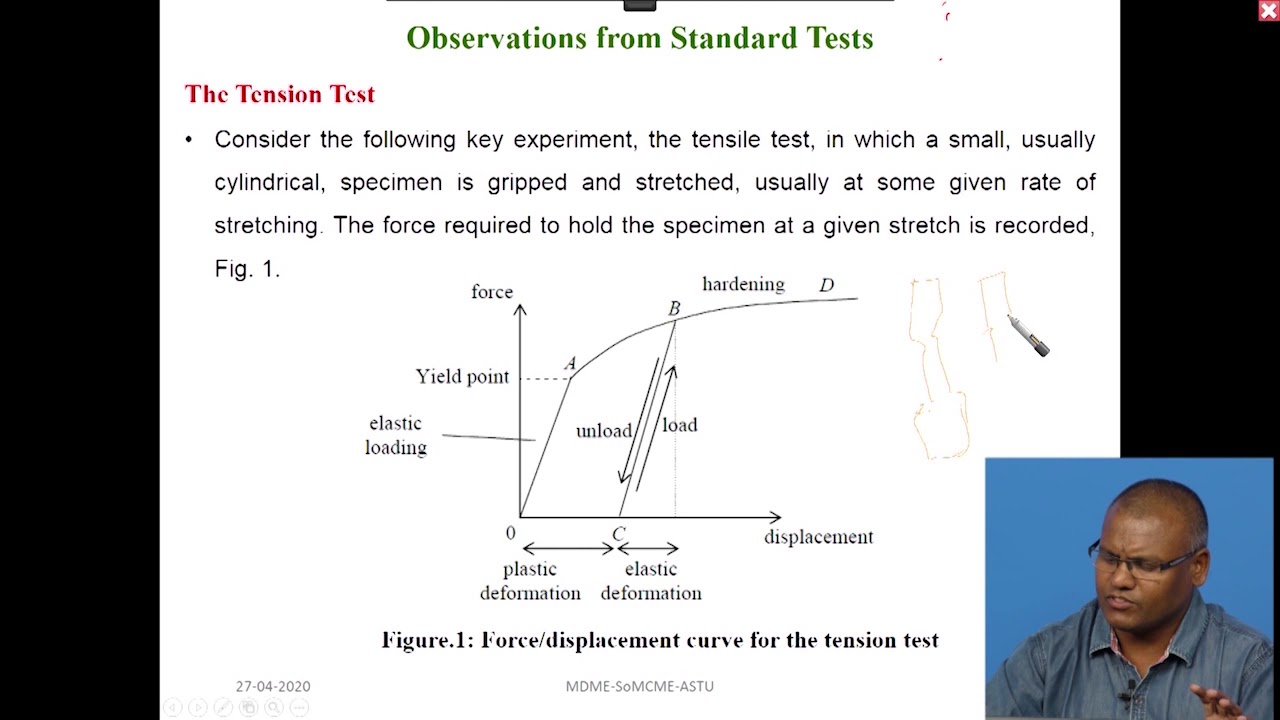 Observations from Standard Tests

The Tension Test

• Consider the following key experiment, the tensile test, in which a small, usually cylindrical, specimen is gripped and stretched, usually at some given rate of stretching. The force required to hold the specimen at a given stretch is recorded, Fig. 1.

force
hardening
D
B
A
Yield point
elastic loading
unload
load
0
C
displacement
plastic deformation
elastic deformation

Figure.1: Force/displacement curve for the tension test

27-04-2020
MDME-SoMCME-ASTU